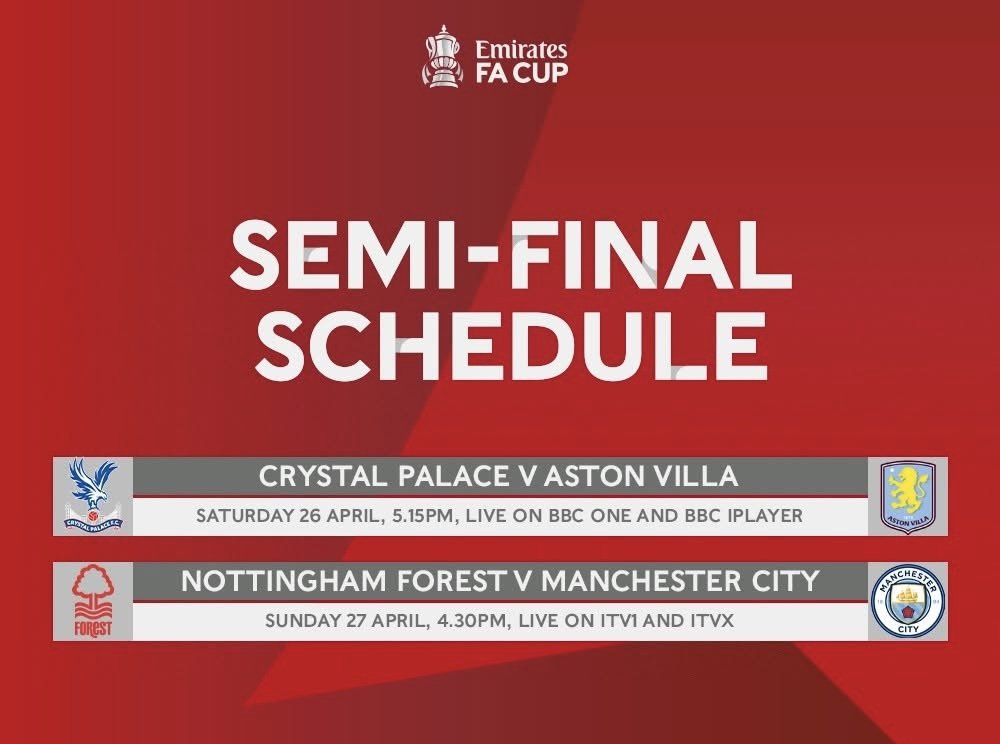 Emirates
FA CUP

SEMI-FINAL
SCHEDULE

CRYSTAL PALACE F.C.

CRYSTAL PALACE V ASTON VILLA

SATURDAY 26 APRIL, 5.15PM, LIVE ON BBC ONE AND BBC IPLAYER

ASTON VILLA

FOREST

NOTTINGHAM FOREST V MANCHESTER CITY

SUNDAY 27 APRIL, 4.30PM, LIVE ON ITV1 AND ITVX

MANCHESTER CITY